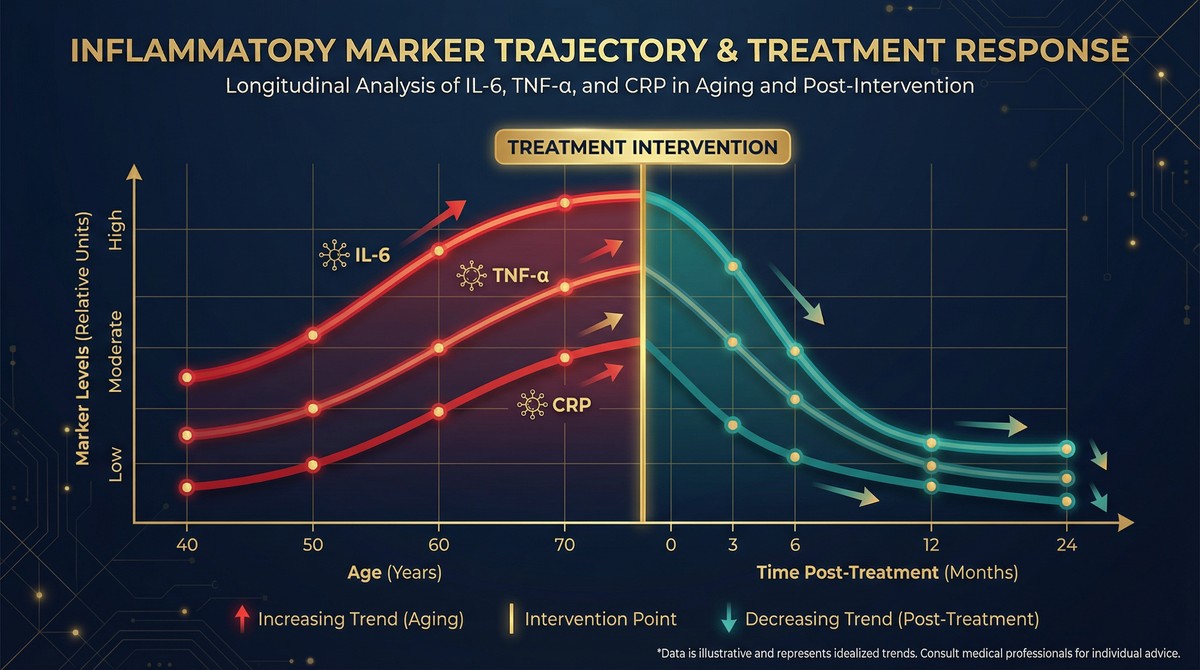 INFLAMMATORY MARKER TRAJECTORY & TREATMENT RESPONSE

Longitudinal Analysis of IL-6, TNF-α, and CRP in Aging and Post-Intervention

TREATMENT INTERVENTION

Marker Levels (Relative Units)

High

Moderate

Low

IL-6

TNF-α

CRP

40

50

60

70

0

3

6

12

24

Age (Years)

Time Post-Treatment (Months)

Increasing Trend (Aging)

Intervention Point

Decreasing Trend (Post-Treatment)

*Data is illustrative and represents idealized trends. Consult medical professionals for individual advice.